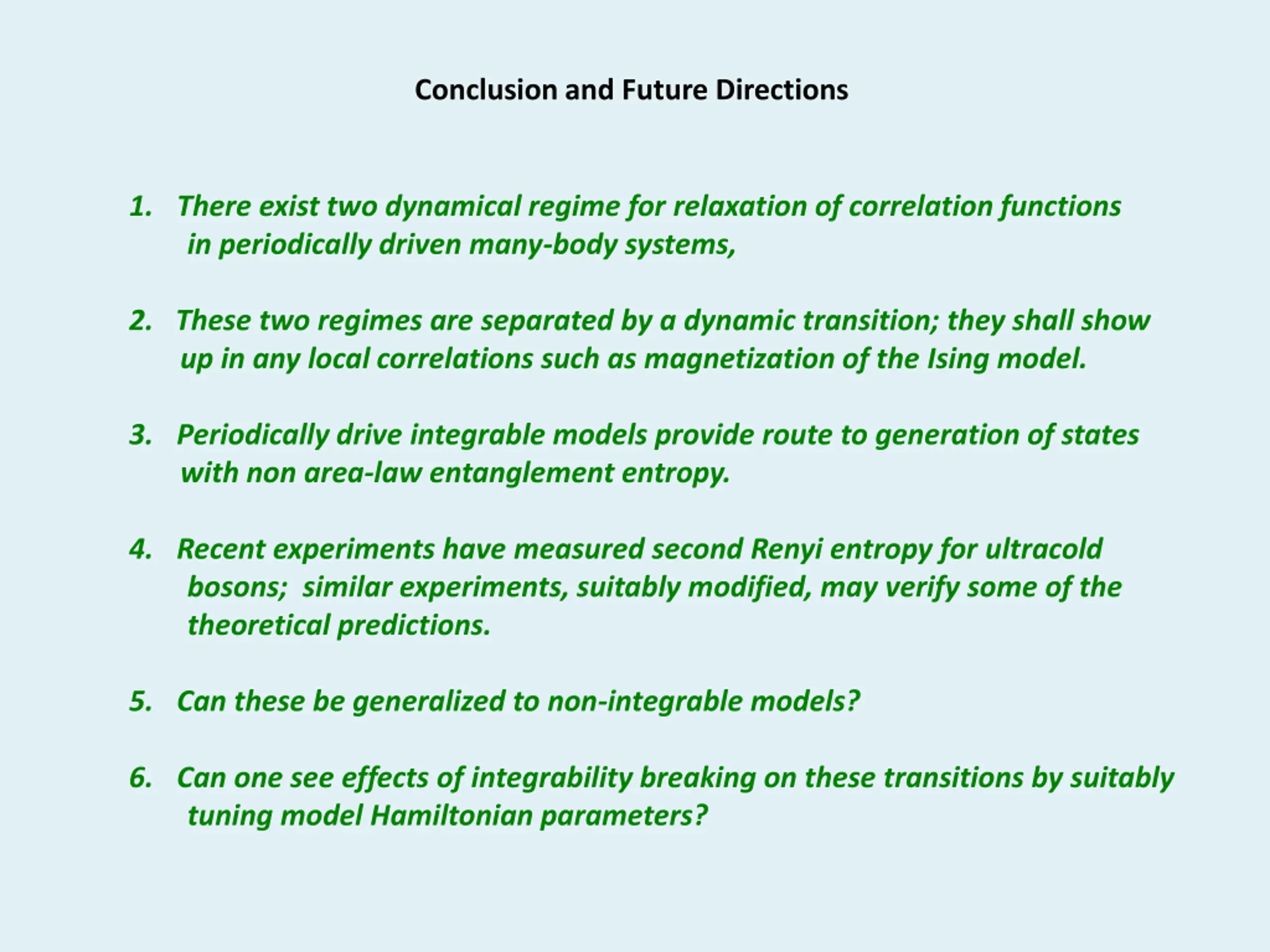 Conclusion and Future Directions

1. There exist two dynamical regime for relaxation of correlation functions in periodically driven many-body systems,

2. These two regimes are separated by a dynamic transition; they shall show up in any local correlations such as magnetization of the Ising model.

3. Periodically drive integrable models provide route to generation of states with non area-law entanglement entropy.

4. Recent experiments have measured second Renyi entropy for ultracold bosons; similar experiments, suitably modified, may verify some of the theoretical predictions.

5. Can these be generalized to non-integrable models?

6. Can one see effects of integrability breaking on these transitions by suitably tuning model Hamiltonian parameters?